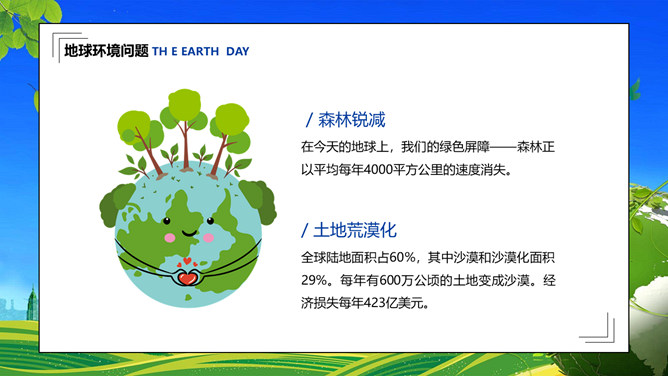 地球环境问题 TH E EARTH DAY

/ 森林锐减

在今天的地球上，我们的绿色屏障——森林正以平均每年4000平方公里的速度消失。

/ 土地荒漠化

全球陆地面积占60%，其中沙漠和沙漠化面积29%。每年有600万公顷的土地变成沙漠。经济损失每年423亿美元。